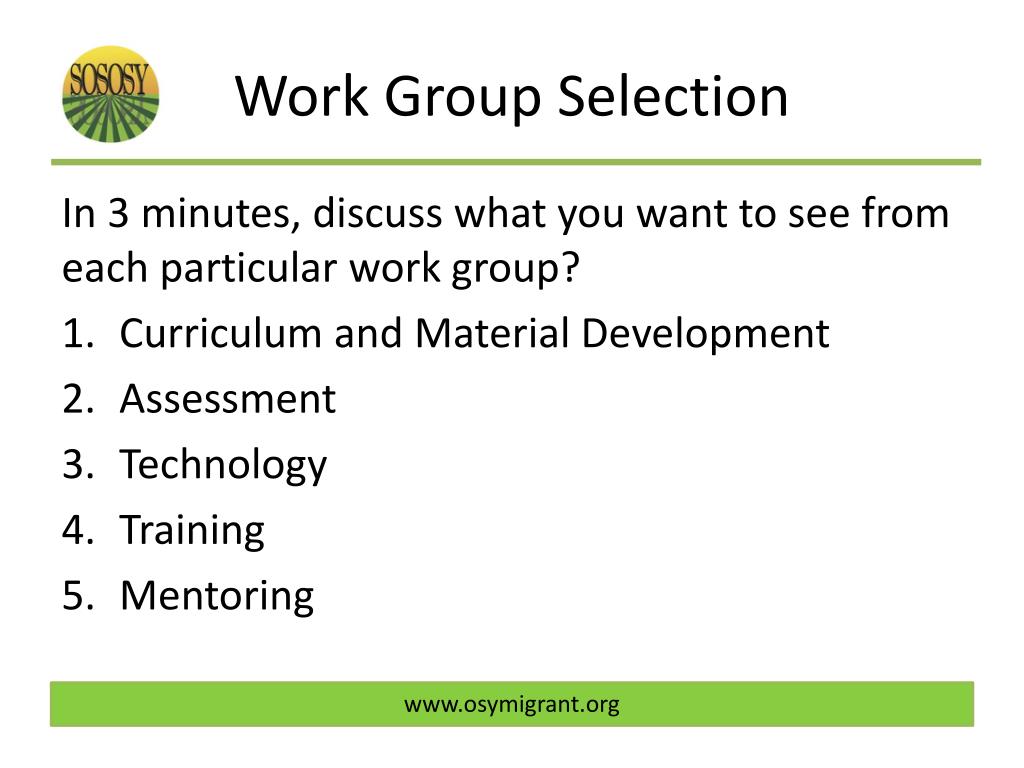 SOSOSY

Work Group Selection

In 3 minutes, discuss what you want to see from each particular work group?

1. Curriculum and Material Development
2. Assessment
3. Technology
4. Training
5. Mentoring

www.osymigrant.org